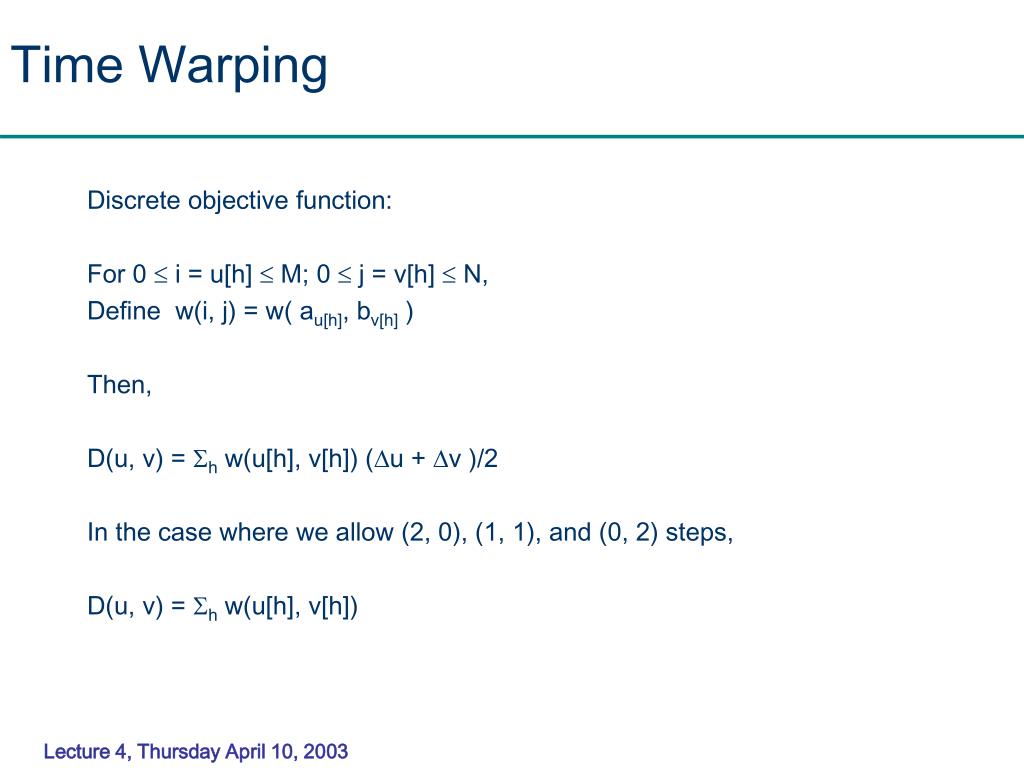 Time Warping

Discrete objective function:

For $0 \leq i = u[h] \leq M$; $0 \leq j = v[h] \leq N$,
Define $w(i, j) = w( a_{u[h]}, b_{v[h]} )$

Then,

$D(u, v) = \Sigma_h w(u[h], v[h]) (\Delta u + \Delta v )/2$

In the case where we allow (2, 0), (1, 1), and (0, 2) steps,

$D(u, v) = \Sigma_h w(u[h], v[h])$

Lecture 4, Thursday April 10, 2003